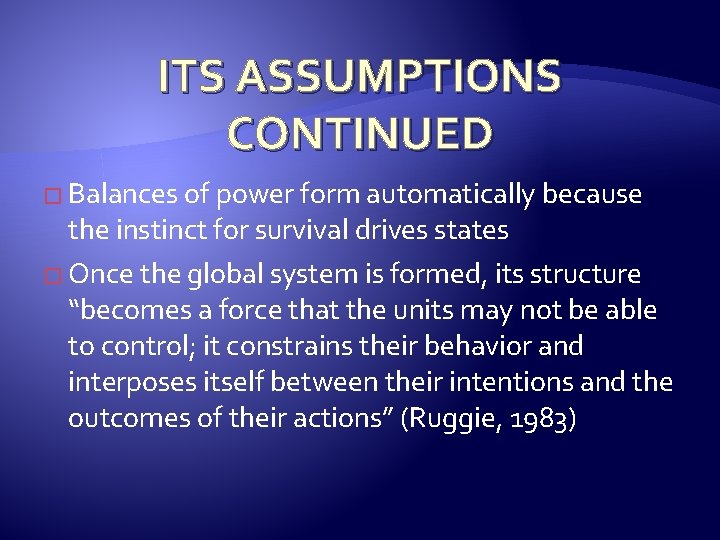 ITS ASSUMPTIONS CONTINUED

□ Balances of power form automatically because the instinct for survival drives states

□ Once the global system is formed, its structure “becomes a force that the units may not be able to control; it constrains their behavior and interposes itself between their intentions and the outcomes of their actions” (Ruggie, 1983)